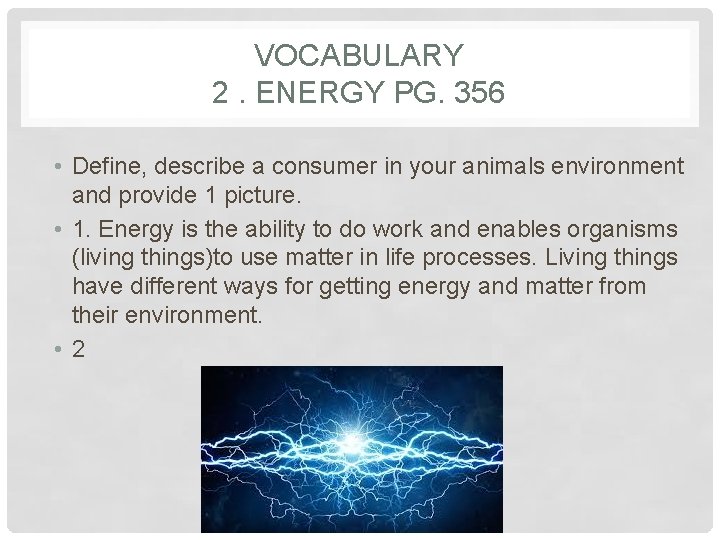 VOCABULARY
2 . ENERGY PG. 356

• Define, describe a consumer in your animals environment and provide 1 picture.
• 1. Energy is the ability to do work and enables organisms (living things)to use matter in life processes. Living things have different ways for getting energy and matter from their environment.
• 2